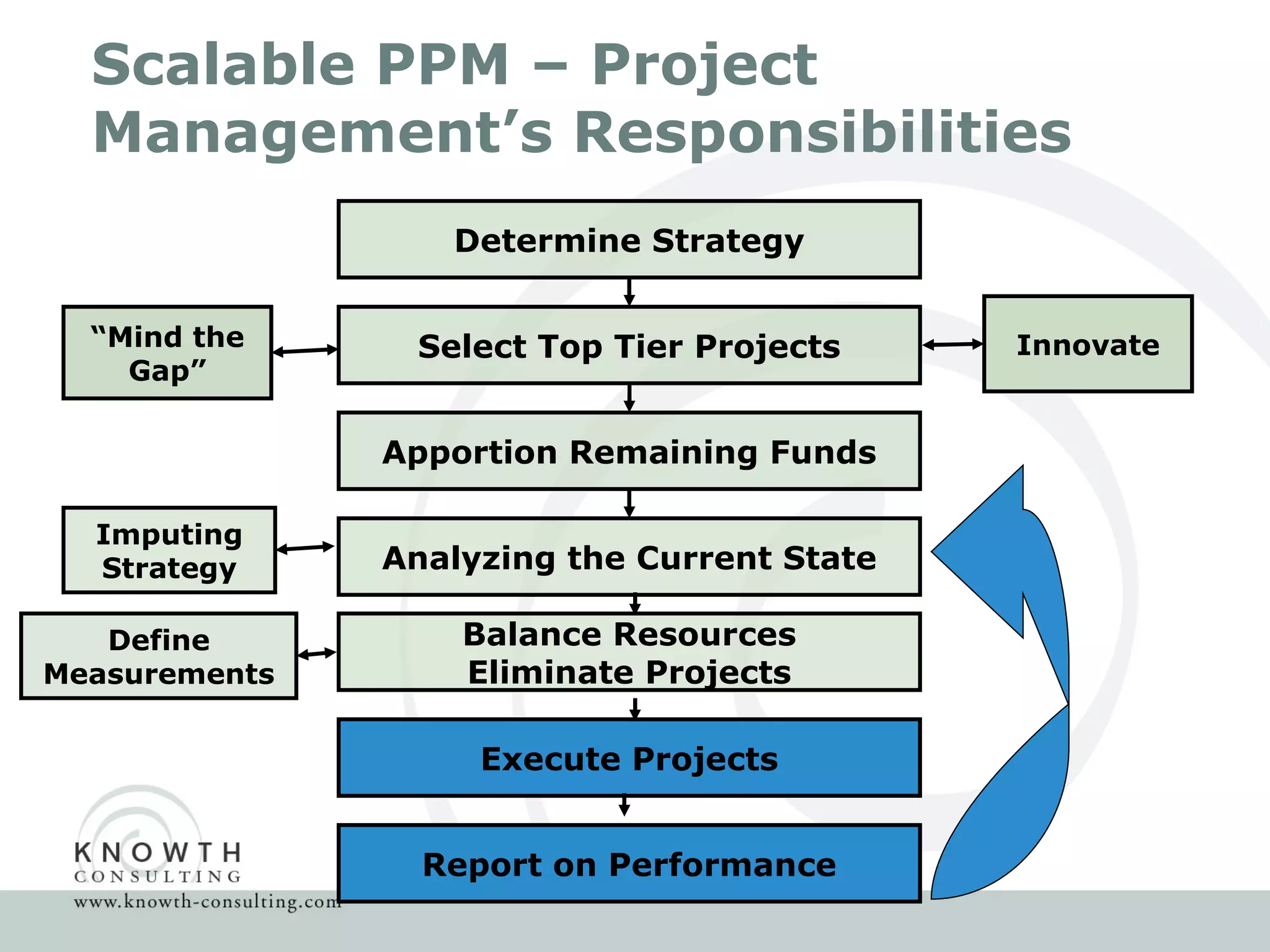 Scalable PPM – Project Management’s Responsibilities

Determine Strategy

“Mind the Gap”

Select Top Tier Projects

Innovate

Apportion Remaining Funds

Imputing Strategy

Analyzing the Current State

Define Measurements

Balance Resources
Eliminate Projects

Execute Projects

Report on Performance

KNOWTH
CONSULTING
www.knowth-consulting.com